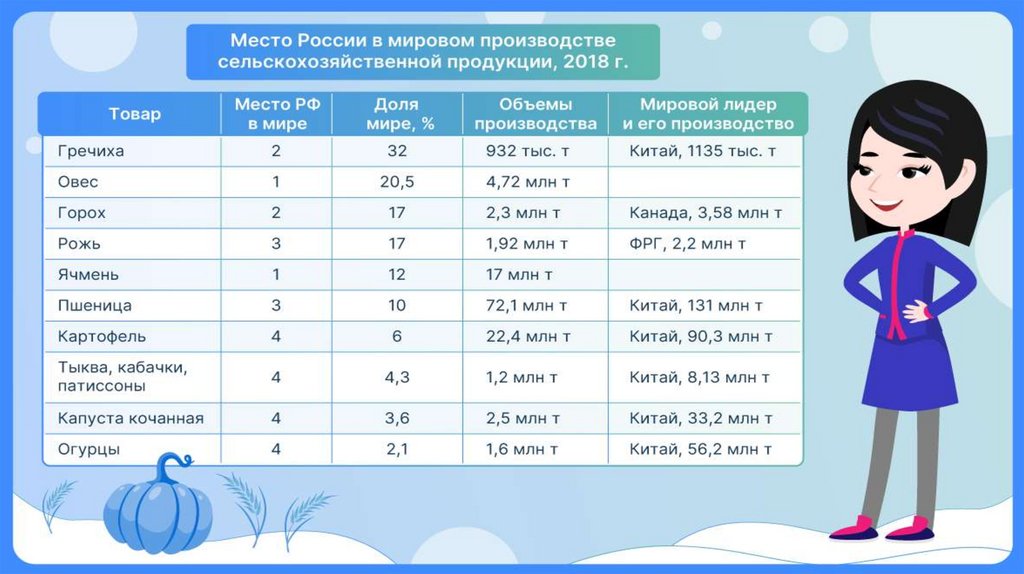 Место России в мировом производстве сельскохозяйственной продукции, 2018 г.

| Товар | Место РФ в мире | Доля мире, % | Объемы производства | Мировой лидер и его производство |
|---|---|---|---|---|
| Гречиха | 2 | 32 | 932 тыс. т | Китай, 1135 тыс. т |
| Овес | 1 | 20,5 | 4,72 млн т | |
| Горох | 2 | 17 | 2,3 млн т | Канада, 3,58 млн т |
| Рожь | 3 | 17 | 1,92 млн т | ФРГ, 2,2 млн т |
| Ячмень | 1 | 12 | 17 млн т | |
| Пшеница | 3 | 10 | 72,1 млн т | Китай, 131 млн т |
| Картофель | 4 | 6 | 22,4 млн т | Китай, 90,3 млн т |
| Тыква, кабачки, патиссоны | 4 | 4,3 | 1,2 млн т | Китай, 8,13 млн т |
| Капуста кочанная | 4 | 3,6 | 2,5 млн т | Китай, 33,2 млн т |
| Огурцы | 4 | 2,1 | 1,6 млн т | Китай, 56,2 млн т |